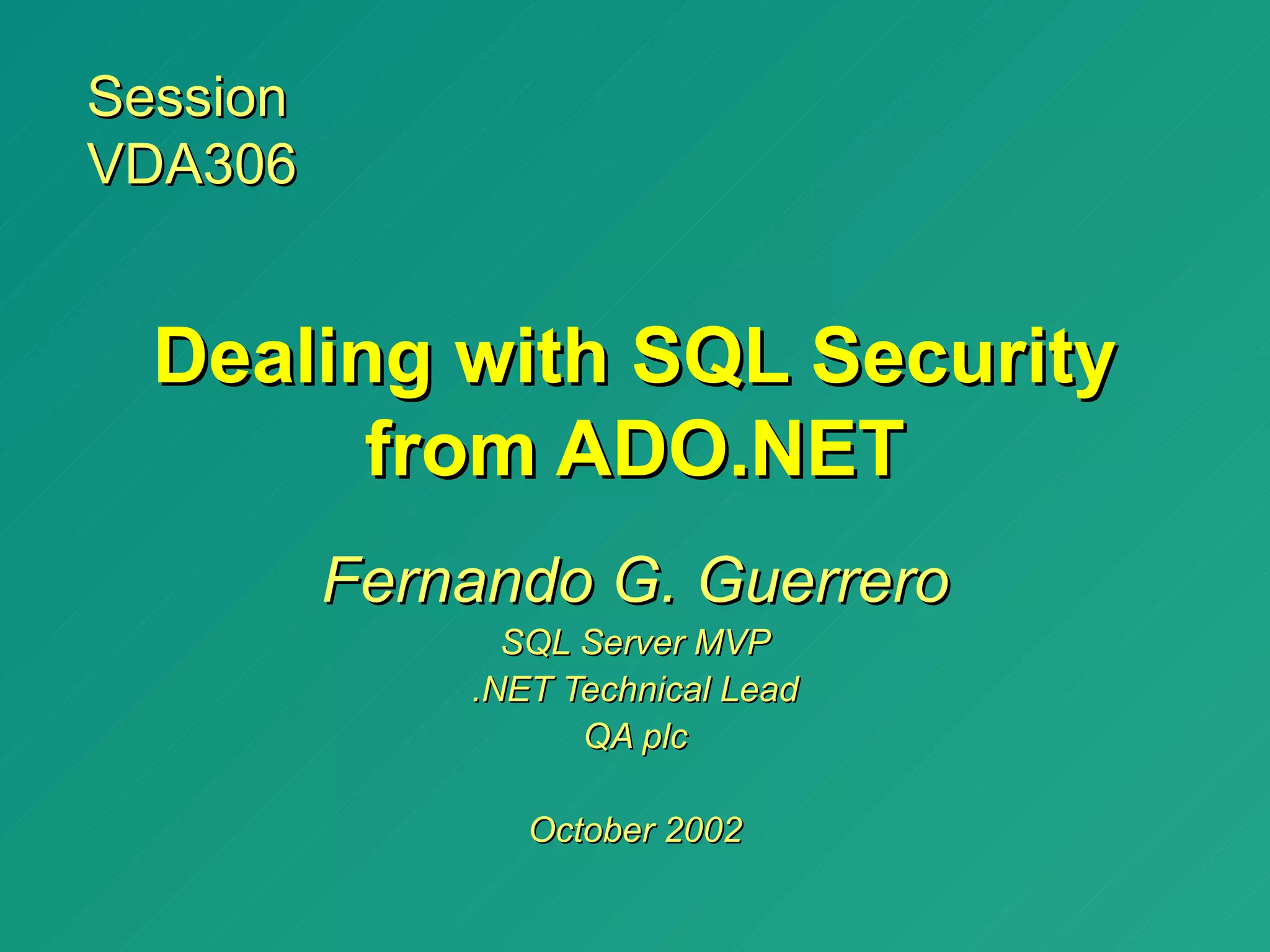 Session
VDA306

Dealing with SQL Security from ADO.NET

Fernando G. Guerrero
SQL Server MVP
.NET Technical Lead
QA plc

October 2002